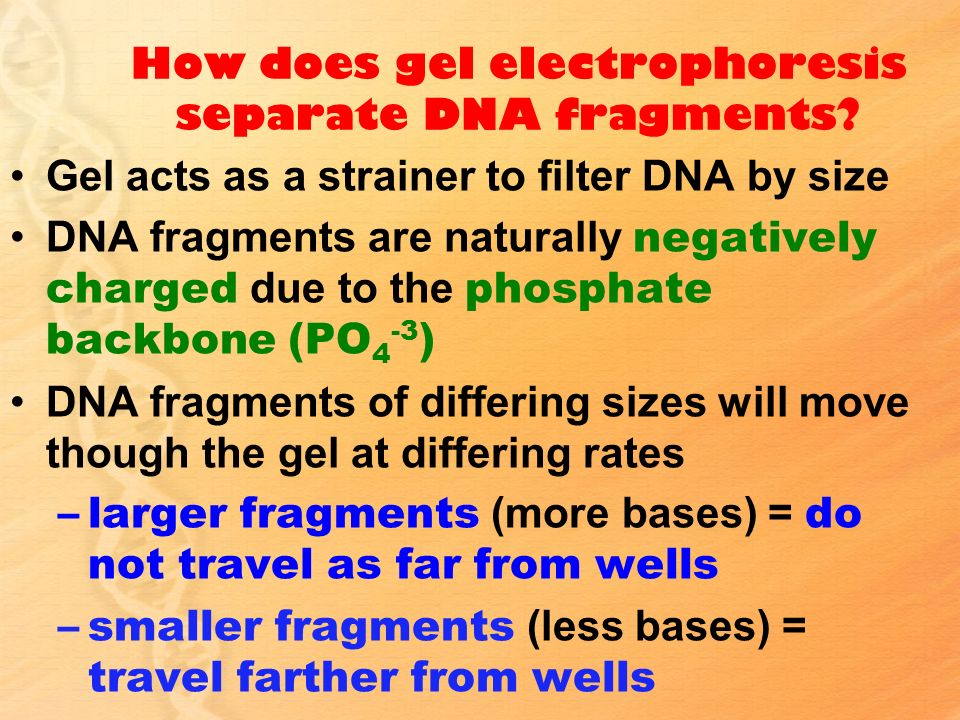 How does gel electrophoresis separate DNA fragments?

• Gel acts as a strainer to filter DNA by size

• DNA fragments are naturally negatively charged due to the phosphate backbone ($PO_4^{-3}$)

• DNA fragments of differing sizes will move though the gel at differing rates

– larger fragments (more bases) = do not travel as far from wells

– smaller fragments (less bases) = travel farther from wells